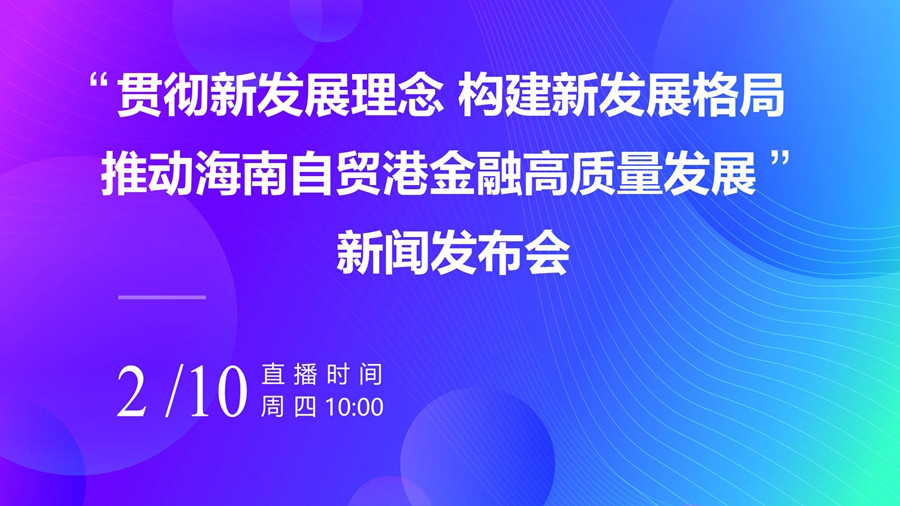 “贯彻新发展理念 构建新发展格局
推动海南自贸港金融高质量发展”
新闻发布会

2 /10 直播时间
周四 10:00